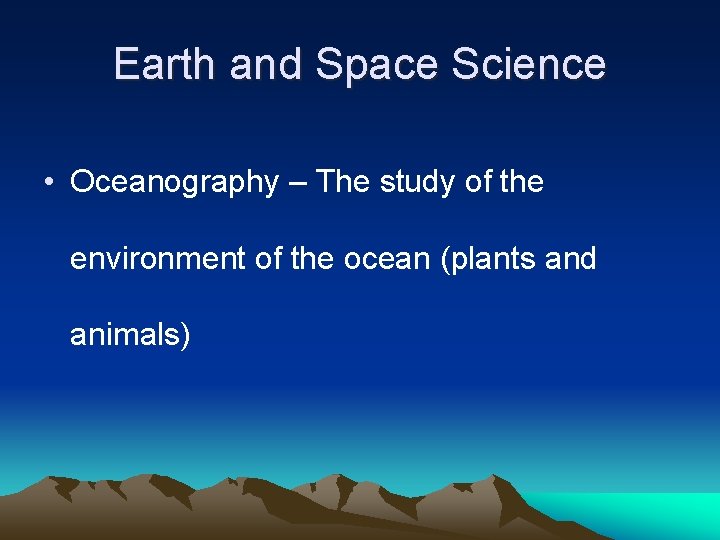 Earth and Space Science

• Oceanography – The study of the environment of the ocean (plants and animals)